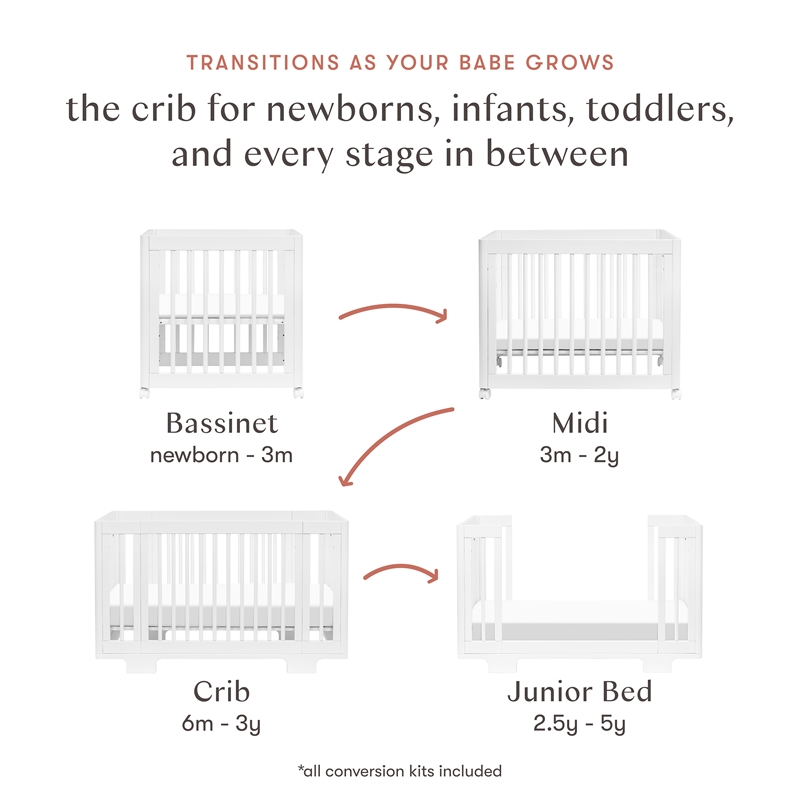 TRANSITIONS AS YOUR BABE GROWS

the crib for newborns, infants, toddlers, and every stage in between

Bassinet
newborn - 3m

Midi
3m - 2y

Crib
6m - 3y

Junior Bed
2.5y - 5y

*all conversion kits included